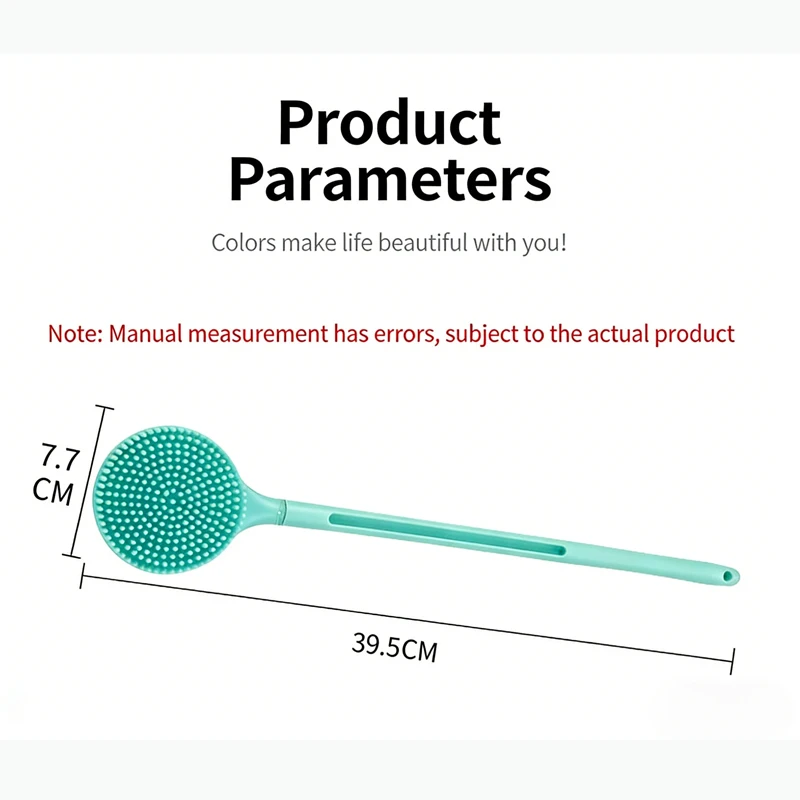 Product Parameters

Colors make life beautiful with you!

Note: Manual measurement has errors, subject to the actual product

7.7 CM

39.5CM